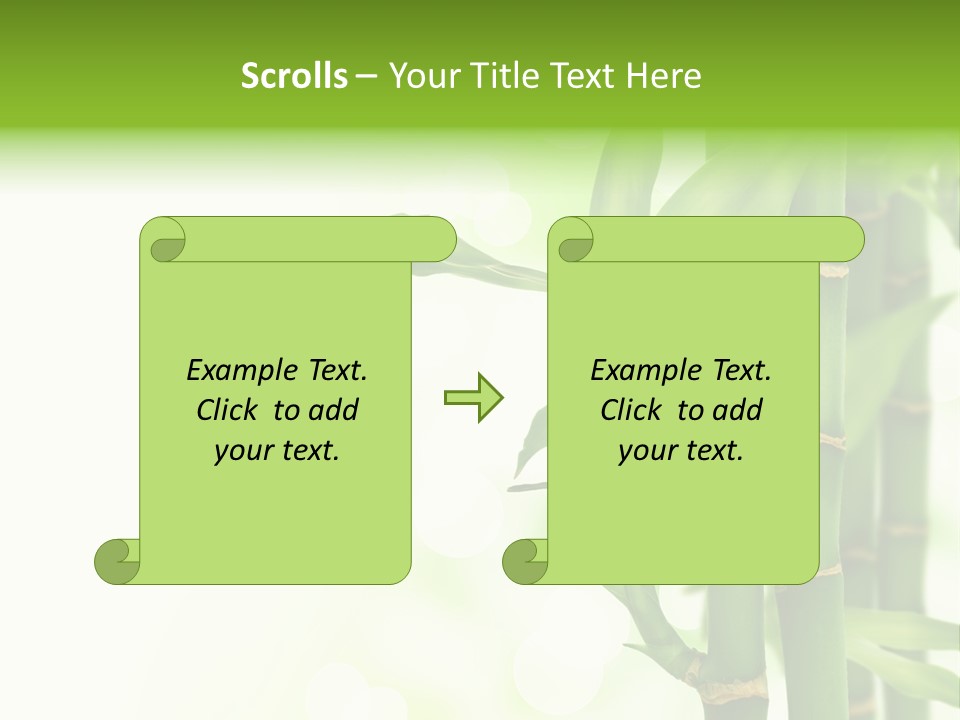 Scrolls – Your Title Text Here

Example Text. Click to add your text.

Example Text. Click to add your text.